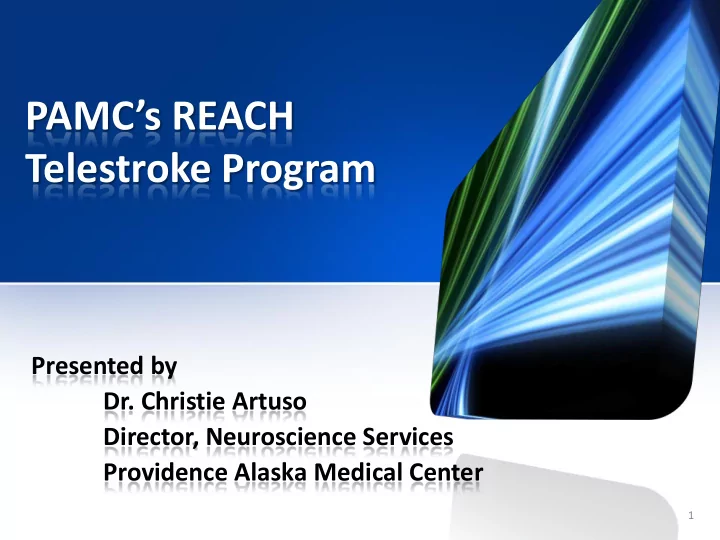 PAMC's REACH Telestroke Program

Presented by
Dr. Christie Artuso
Director, Neuroscience Services
Providence Alaska Medical Center

1